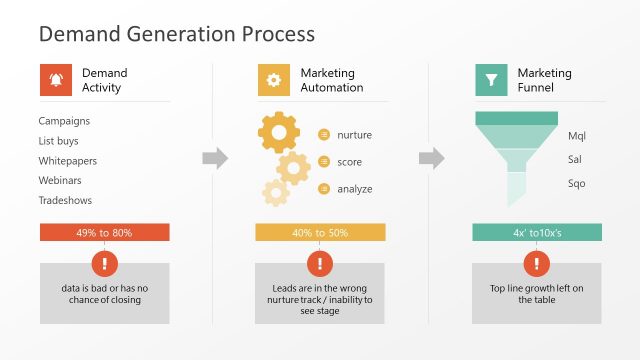 Demand Generation Process

Demand Activity

Campaigns
List buys
Whitepapers
Webinars
Tradeshows

49% to 80%

!

data is bad or has no chance of closing

Marketing Automation

nurture
score
analyze

40% to 50%

!

Leads are in the wrong nurture track / inability to see stage

Marketing Funnel

Mql
Sal
Sqo

4x' to10x's

!

Top line growth left on the table